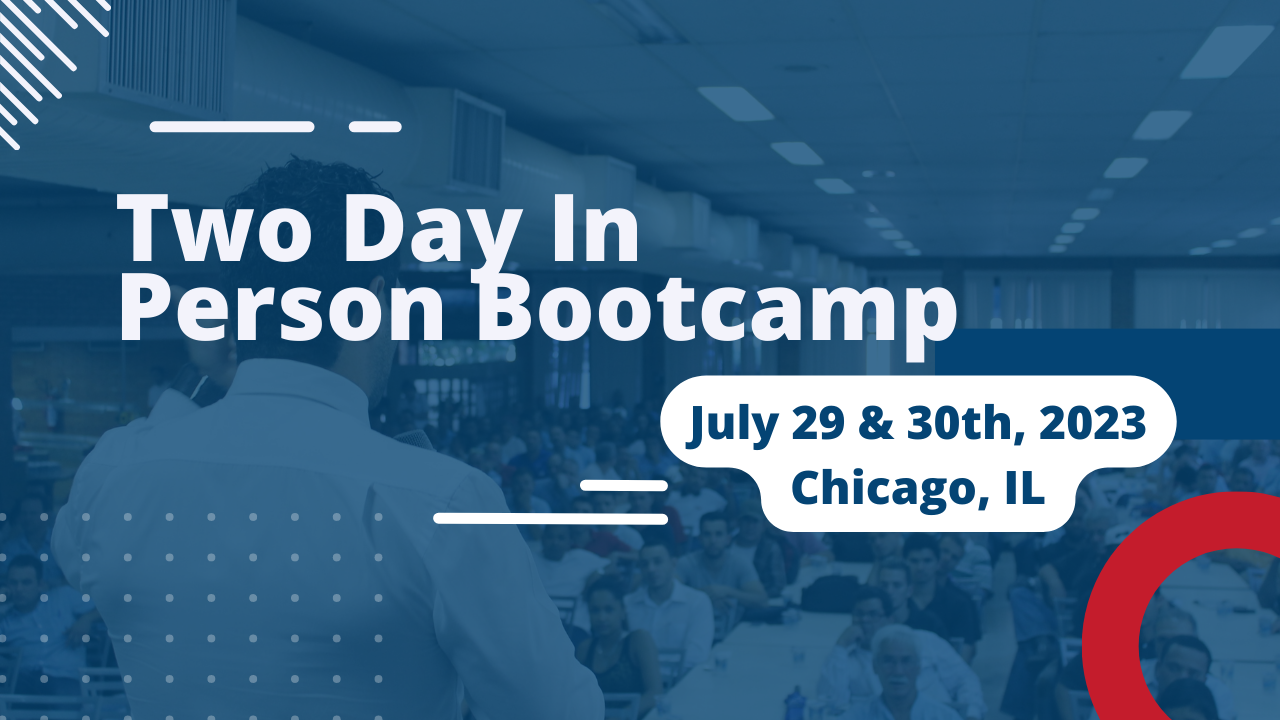 Two Day In Person Bootcamp

July 29 & 30th, 2023
Chicago, IL